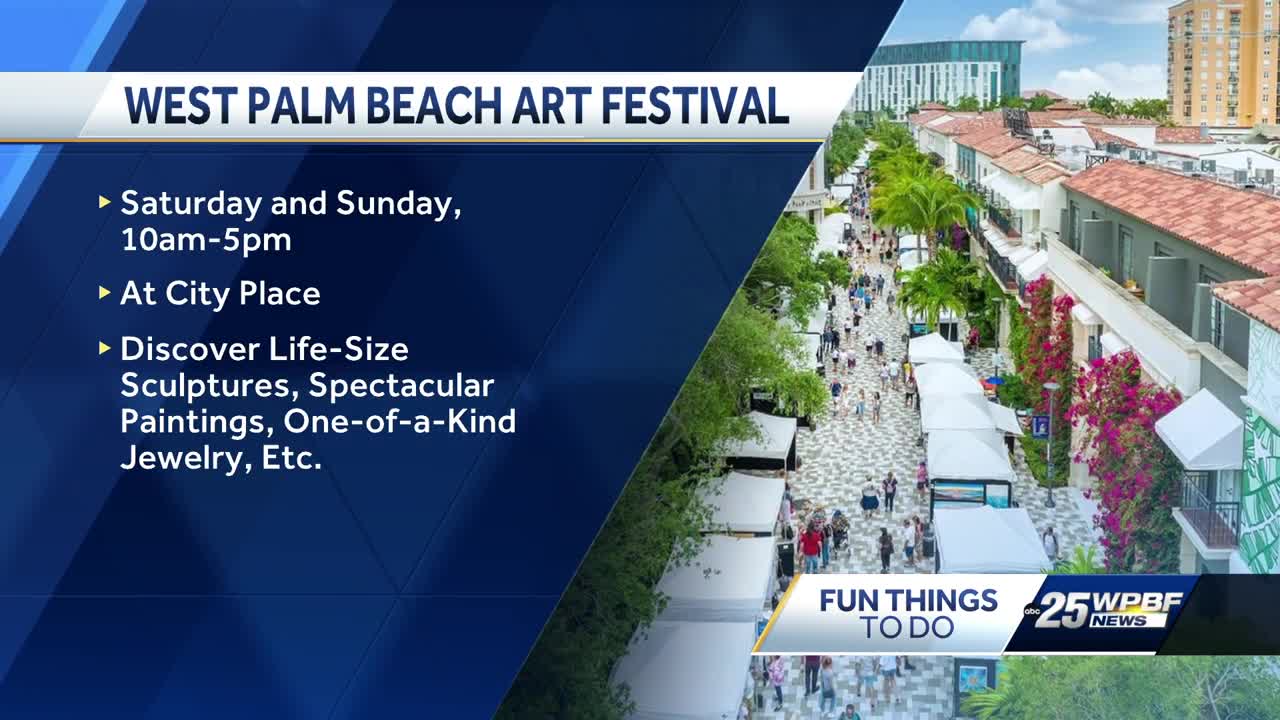 WEST PALM BEACH ART FESTIVAL

▸ Saturday and Sunday, 10am-5pm

▸ At City Place

▸ Discover Life-Size Sculptures, Spectacular Paintings, One-of-a-Kind Jewelry, Etc.

FUN THINGS TO DO

abc 25 WPBF NEWS